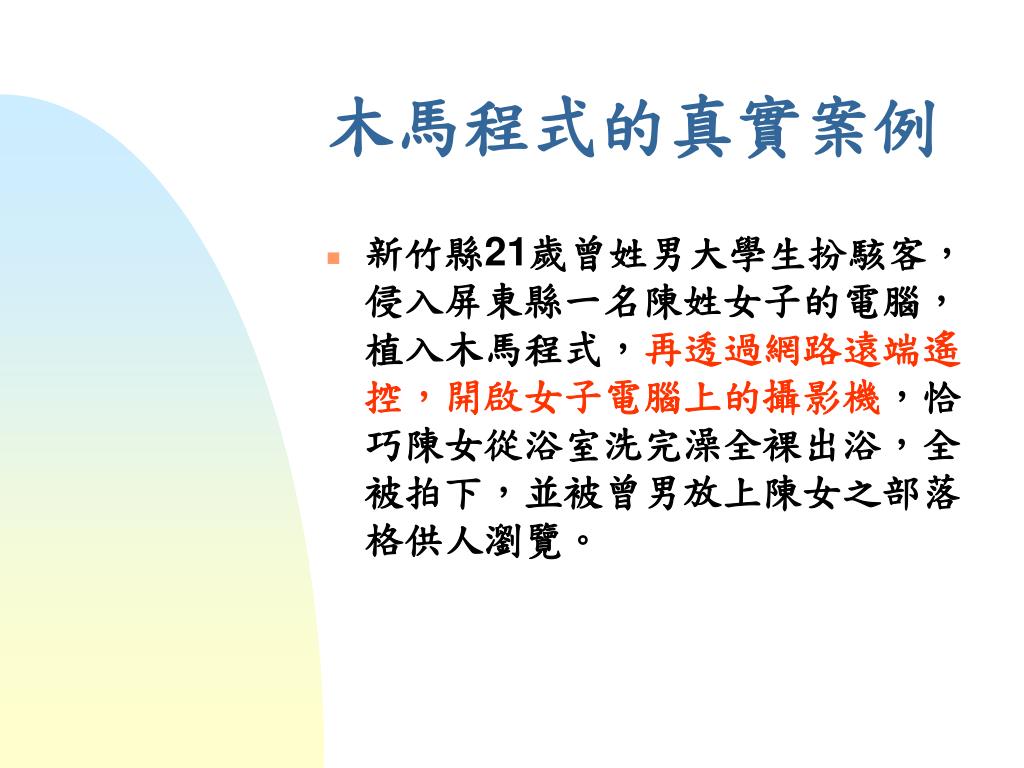 木馬程式的真實案例

新竹縣21歲曾姓男大學生扮駭客，侵入屏東縣一名陳姓女子的電腦，植入木馬程式，再透過網路遠端遙控，開啟女子電腦上的攝影機，恰巧陳女從浴室洗完澡全裸出浴，全被拍下，並被曾男放上陳女之部落格供人瀏覽。